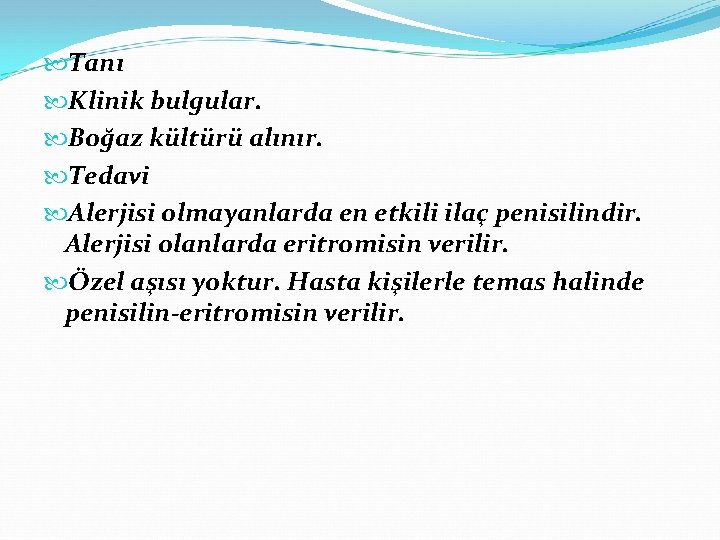 Tanı

Klinik bulgular.

Boğaz kültürü alınır.

Tedavi

Alerjisi olmayanlarda en etkili ilaç penisilindir. Alerjisi olanlarda eritromisin verilir.

Özel aşısı yoktur. Hasta kişilerle temas halinde penisilin-eritromisin verilir.